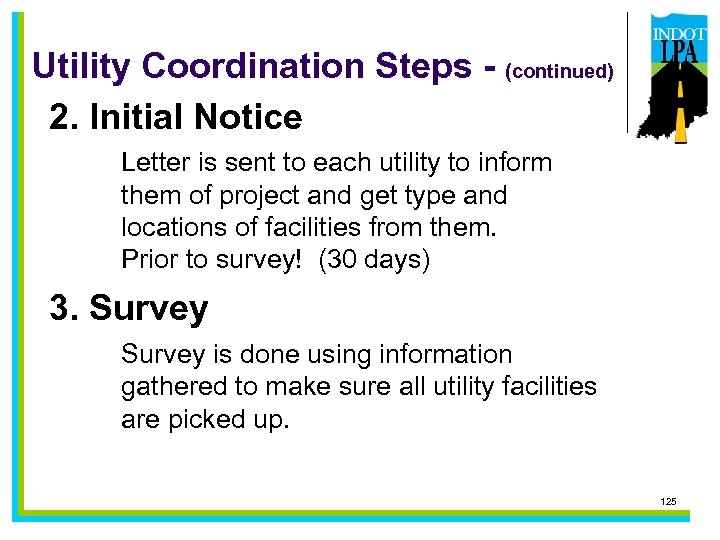 Utility Coordination Steps - (continued)

INDOT
LPA

2. Initial Notice

Letter is sent to each utility to inform them of project and get type and locations of facilities from them. Prior to survey! (30 days)

3. Survey

Survey is done using information gathered to make sure all utility facilities are picked up.

125